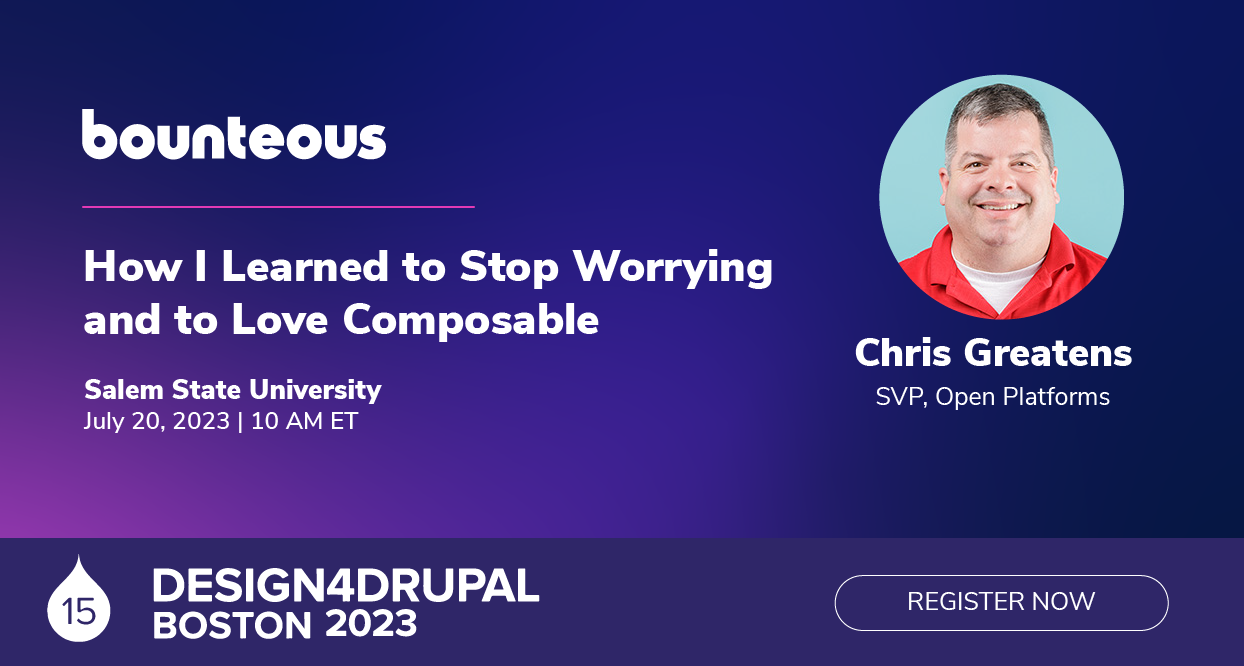 bounteous

How I Learned to Stop Worrying and to Love Composable

Salem State University
July 20, 2023 | 10 AM ET

Chris Greatens
SVP, Open Platforms

15
DESIGN4DRUPAL
BOSTON 2023

REGISTER NOW